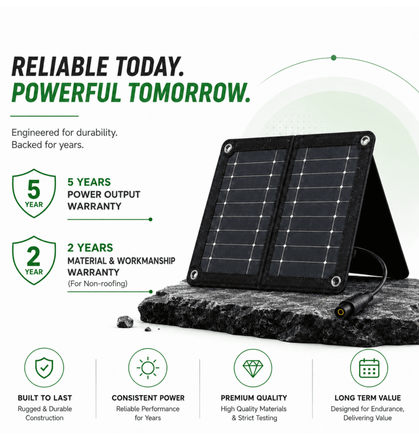 RELIABLE TODAY.
POWERFUL TOMORROW.

Engineered for durability.
Backed for years.

5
YEAR

5 YEARS
POWER OUTPUT
WARRANTY

2
YEAR

2 YEARS
MATERIAL & WORKMANSHIP
WARRANTY
(For Non-roofing)

BUILT TO LAST
Rugged & Durable Construction

CONSISTENT POWER
Reliable Performance for Years

PREMIUM QUALITY
High Quality Materials & Strict Testing

LONG TERM VALUE
Designed for Endurance, Delivering Value